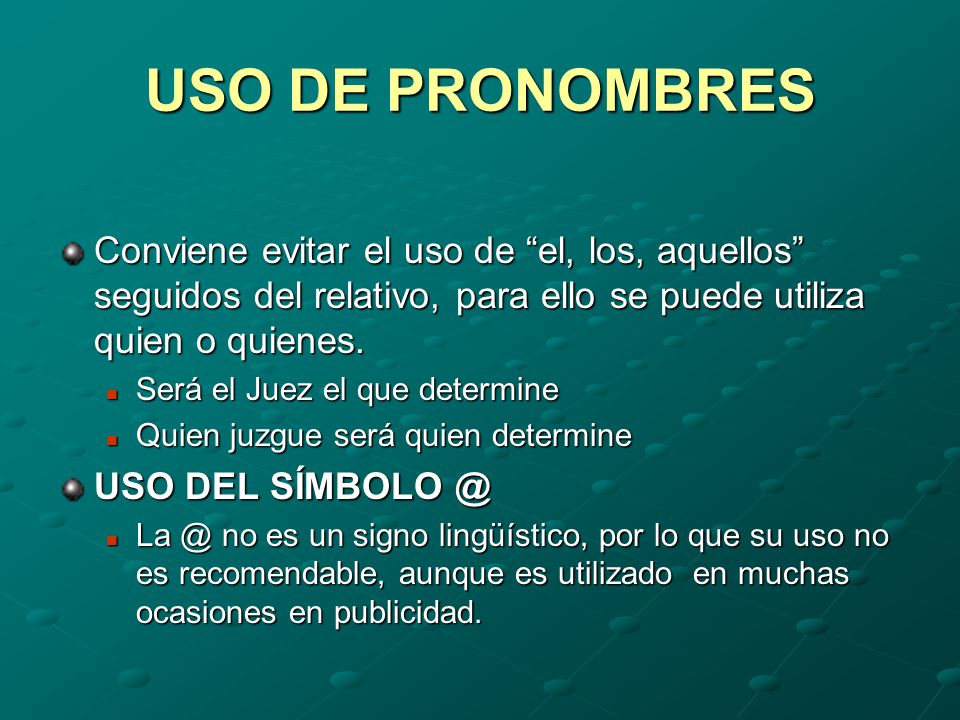 USO DE PRONOMBRES

Conviene evitar el uso de “el, los, aquellos” seguidos del relativo, para ello se puede utiliza quien o quienes.

Será el Juez el que determine

Quien juzgue será quien determine

USO DEL SÍMBOLO @

La @ no es un signo lingüístico, por lo que su uso no es recomendable, aunque es utilizado en muchas ocasiones en publicidad.